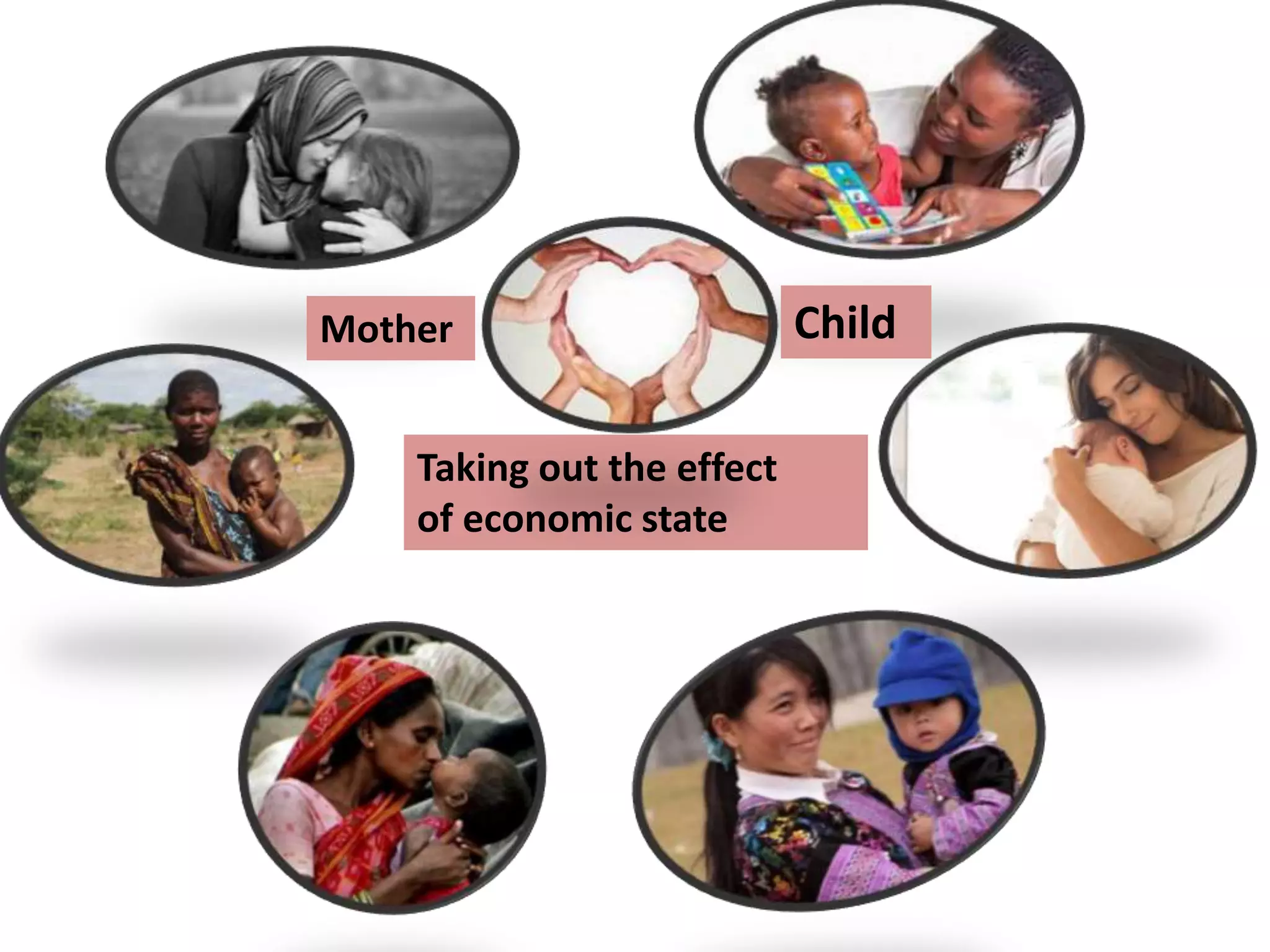 Mother

Child

Taking out the effect of economic state